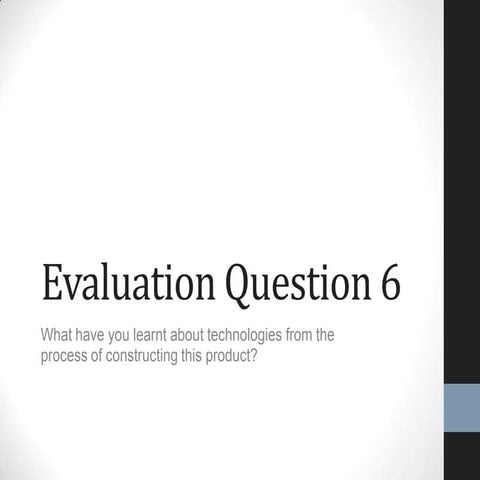 Evaluation Question 6

What have you learnt about technologies from the process of constructing this product?